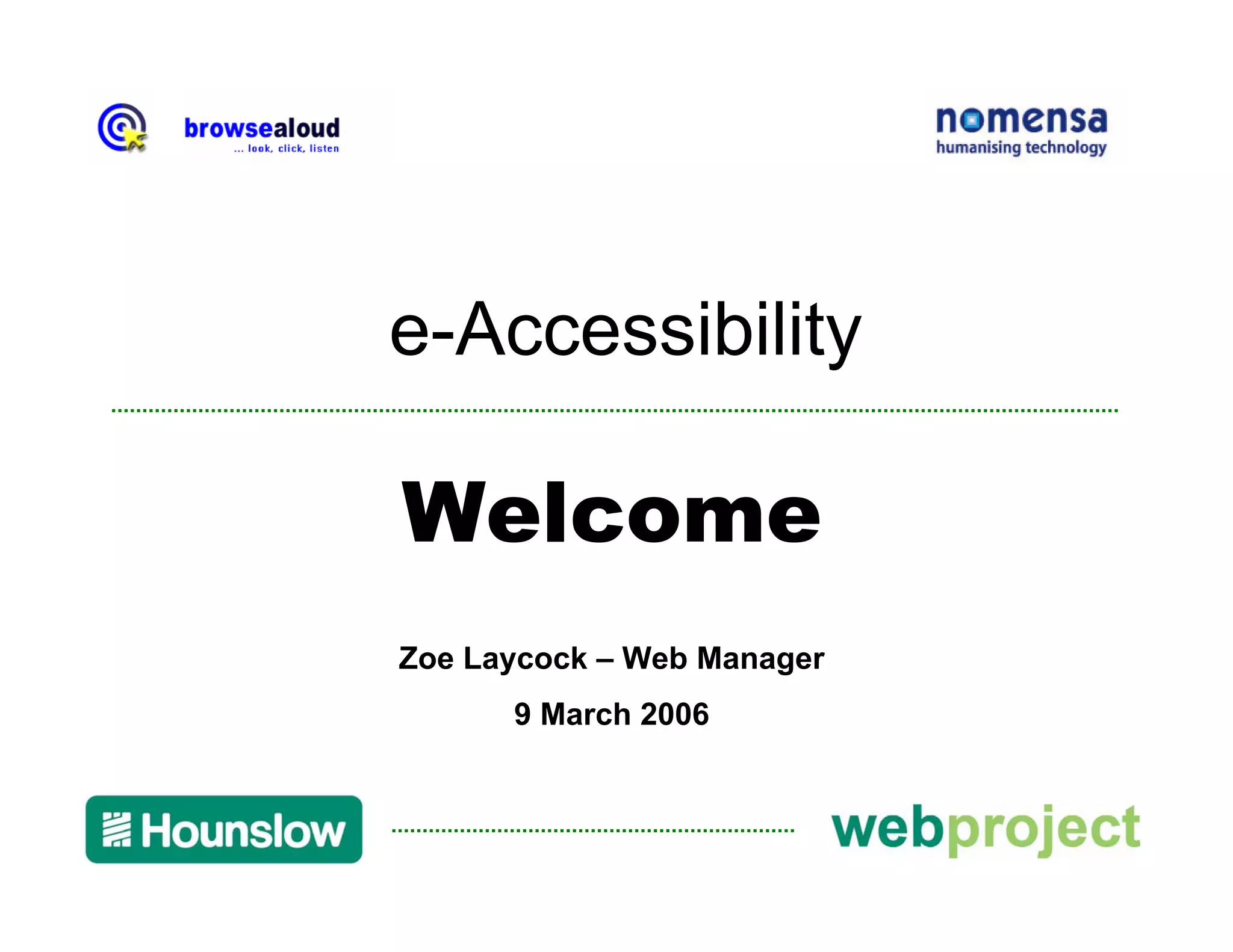 browsealoud
... look, click, listen

nomensa
humanising technology

e-Accessibility

Welcome

Zoe Laycock – Web Manager

9 March 2006

Hounslow

webproject